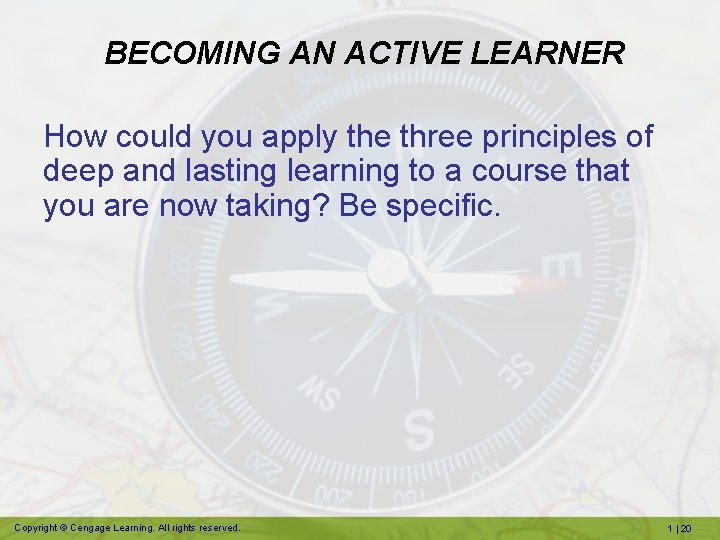 BECOMING AN ACTIVE LEARNER

How could you apply the three principles of deep and lasting learning to a course that you are now taking? Be specific.

Copyright © Cengage Learning. All rights reserved.

1 | 20